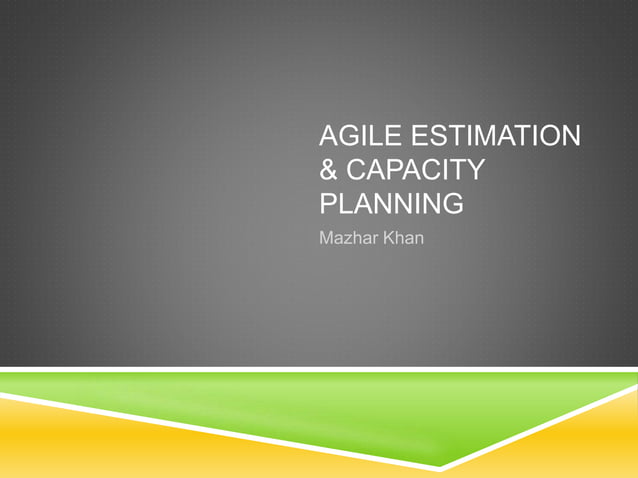 AGILE ESTIMATION & CAPACITY PLANNING

Mazhar Khan